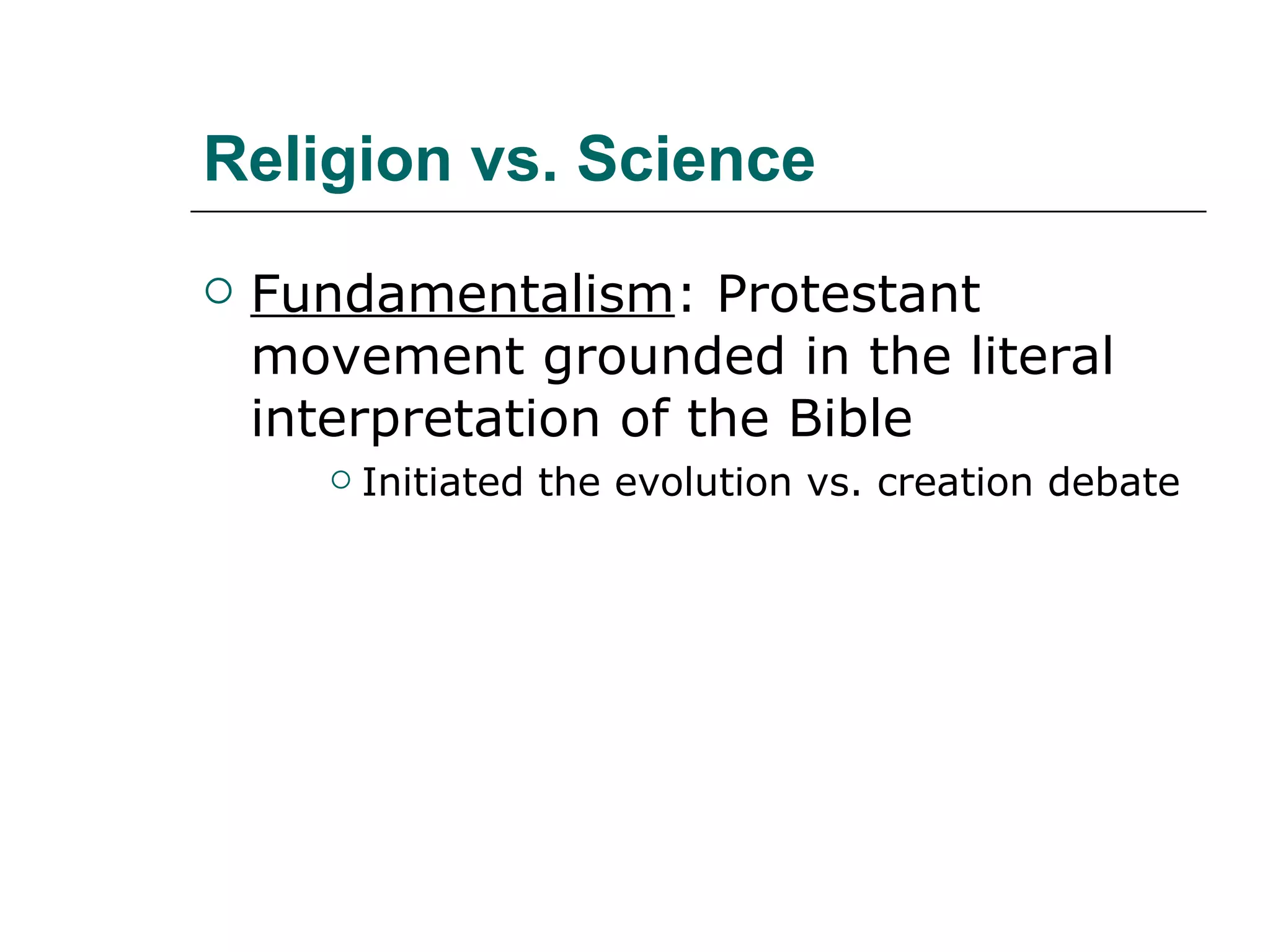 Religion vs. Science

Fundamentalism: Protestant movement grounded in the literal interpretation of the Bible

Initiated the evolution vs. creation debate